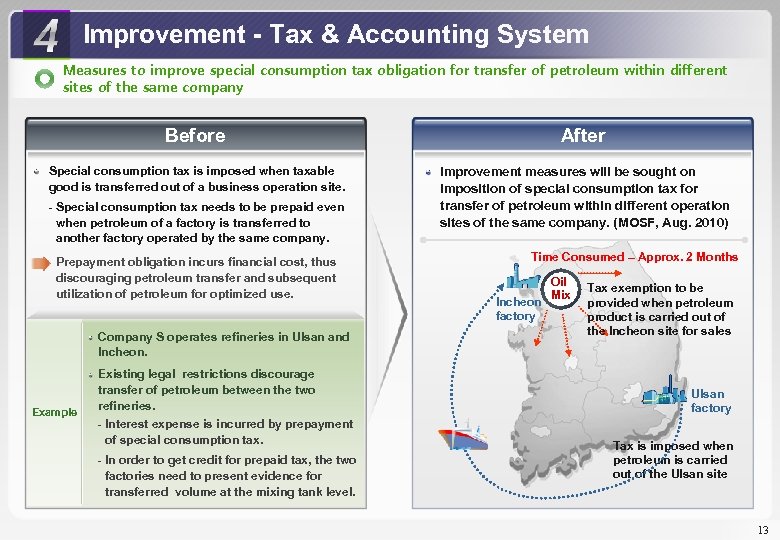 4 Improvement - Tax & Accounting System

Measures to improve special consumption tax obligation for transfer of petroleum within different sites of the same company

Before

Special consumption tax is imposed when taxable good is transferred out of a business operation site.

- Special consumption tax needs to be prepaid even when petroleum of a factory is transferred to another factory operated by the same company.

Prepayment obligation incurs financial cost, thus discouraging petroleum transfer and subsequent utilization of petroleum for optimized use.

Example

Company S operates refineries in Ulsan and Incheon.

Existing legal restrictions discourage transfer of petroleum between the two refineries.

- Interest expense is incurred by prepayment of special consumption tax.

- In order to get credit for prepaid tax, the two factories need to present evidence for transferred volume at the mixing tank level.

After

Improvement measures will be sought on imposition of special consumption tax for transfer of petroleum within different operation sites of the same company. (MOSF, Aug. 2010)

Time Consumed – Approx. 2 Months

Oil Mix

Incheon factory

Tax exemption to be provided when petroleum product is carried out of the Incheon site for sales

Ulsan factory

Tax is imposed when petroleum is carried out of the Ulsan site

13